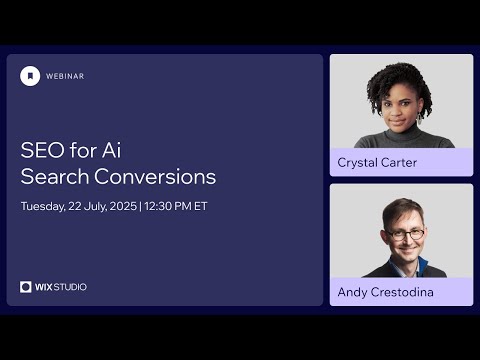 WEBINAR

SEO for Ai
Search Conversions

Tuesday, 22 July, 2025 | 12:30 PM ET

WIX STUDIO

Crystal Carter

Andy Crestodina